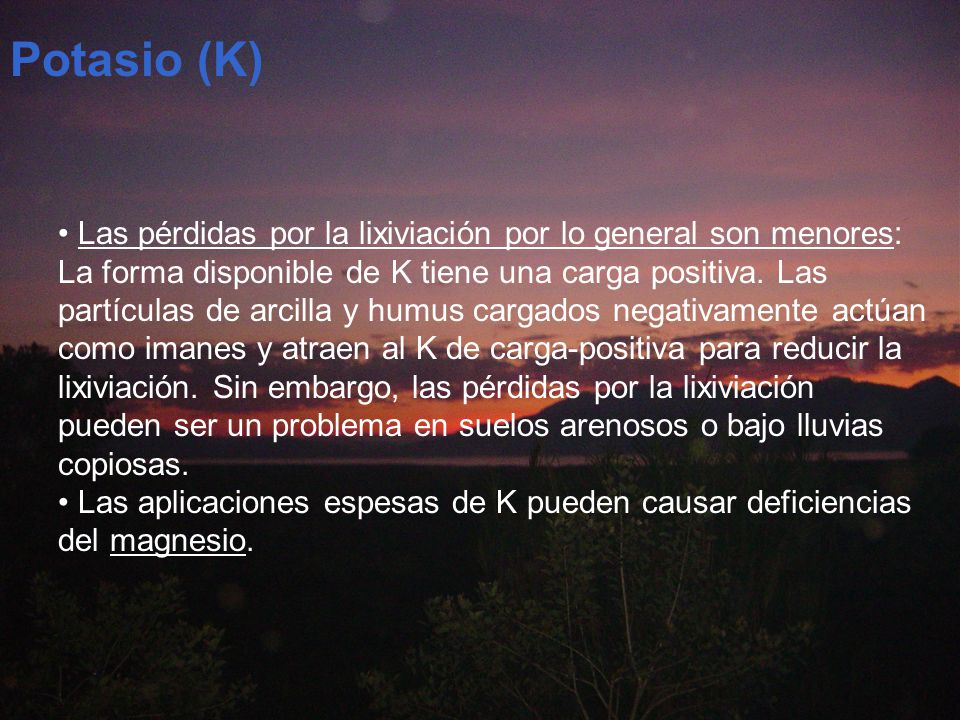 Potasio (K)

• Las pérdidas por la lixiviación por lo general son menores: La forma disponible de K tiene una carga positiva. Las partículas de arcilla y humus cargados negativamente actúan como imanes y atraen al K de carga-positiva para reducir la lixiviación. Sin embargo, las pérdidas por la lixiviación pueden ser un problema en suelos arenosos o bajo lluvias copiosas.
• Las aplicaciones espesas de K pueden causar deficiencias del magnesio.